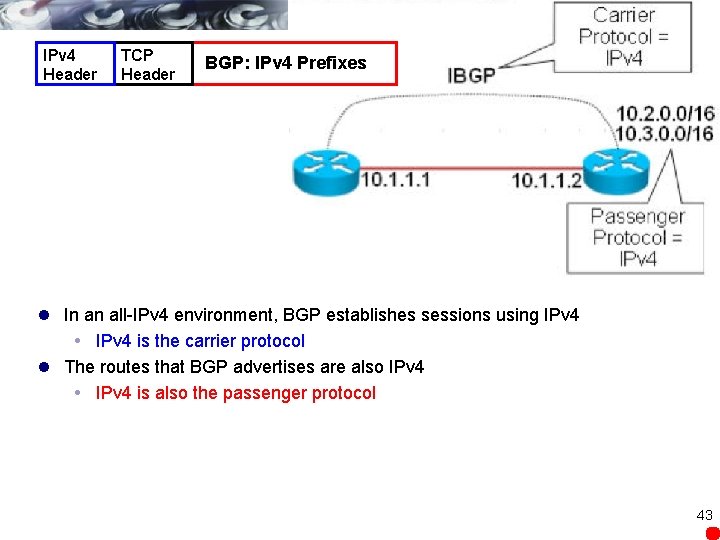 IPv4 Header

TCP Header

BGP: IPv4 Prefixes

Carrier Protocol = IPv4

IBGP

10.2.0.0/16
10.3.0.0/16

10.1.1.1

10.1.1.2

Passenger Protocol = IPv4

• In an all-IPv4 environment, BGP establishes sessions using IPv4
  • IPv4 is the carrier protocol
• The routes that BGP advertises are also IPv4
  • IPv4 is also the passenger protocol

43